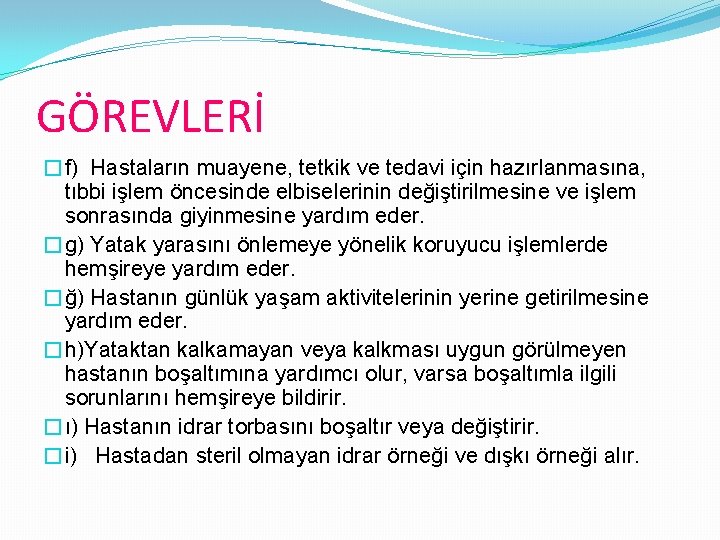 GÖREVLERİ

f) Hastaların muayene, tetkik ve tedavi için hazırlanmasına, tıbbi işlem öncesinde elbiselerinin değiştirilmesine ve işlem sonrasında giyinmesine yardım eder.

g) Yatak yarasını önlemeye yönelik koruyucu işlemlerde hemşireye yardım eder.

ğ) Hastanın günlük yaşam aktivitelerinin yerine getirilmesine yardım eder.

h)Yataktan kalkamayan veya kalkması uygun görülmeyen hastanın boşaltımına yardımcı olur, varsa boşaltımla ilgili sorunlarını hemşireye bildirir.

ı) Hastanın idrar torbasını boşaltır veya değiştirir.

i) Hastadan steril olmayan idrar örneği ve dışkı örneği alır.